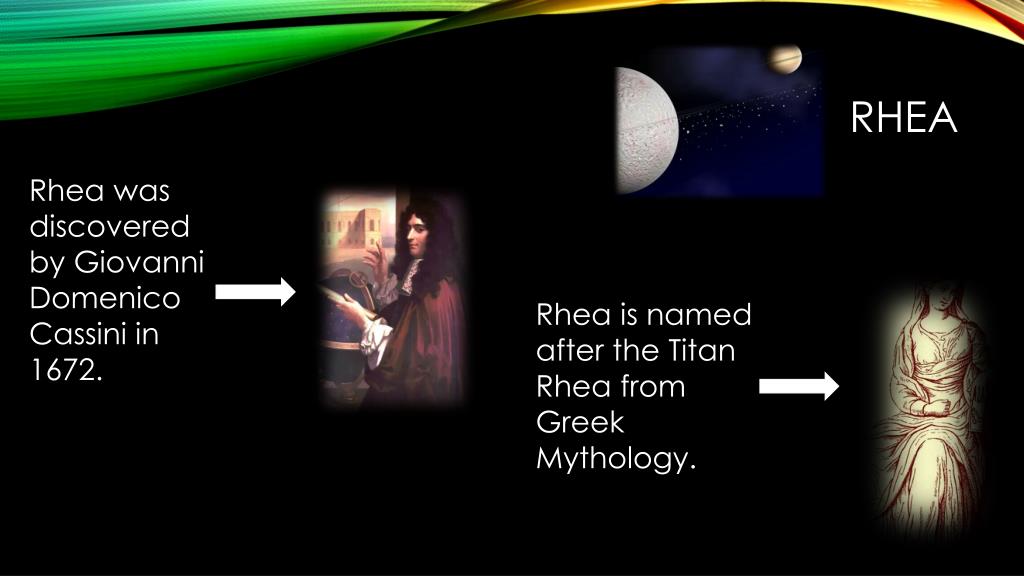 RHEA

Rhea was discovered by Giovanni Domenico Cassini in 1672.

Rhea is named after the Titan Rhea from Greek Mythology.